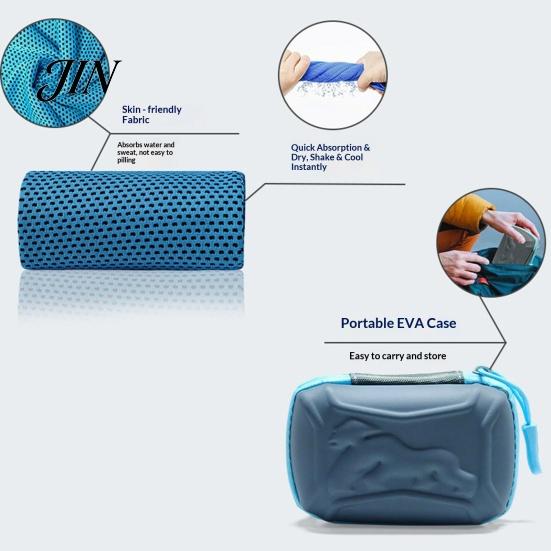 JIN

Skin - friendly Fabric

Absorbs water and sweat, not easy to pilling

Quick Absorption & Dry, Shake & Cool Instantly

Portable EVA Case

Easy to carry and store